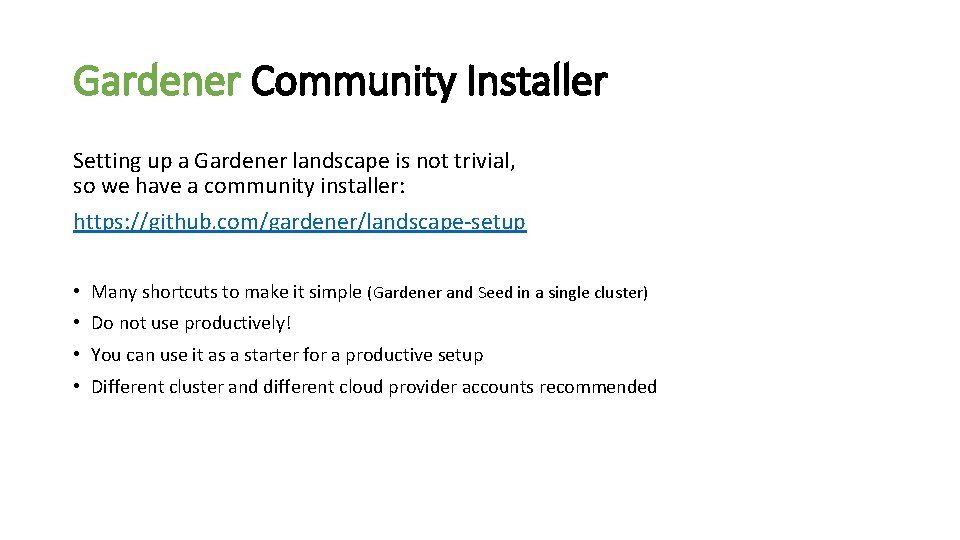 Gardener Community Installer

Setting up a Gardener landscape is not trivial, so we have a community installer:

https://github.com/gardener/landscape-setup

• Many shortcuts to make it simple (Gardener and Seed in a single cluster)
• Do not use productively!
• You can use it as a starter for a productive setup
• Different cluster and different cloud provider accounts recommended